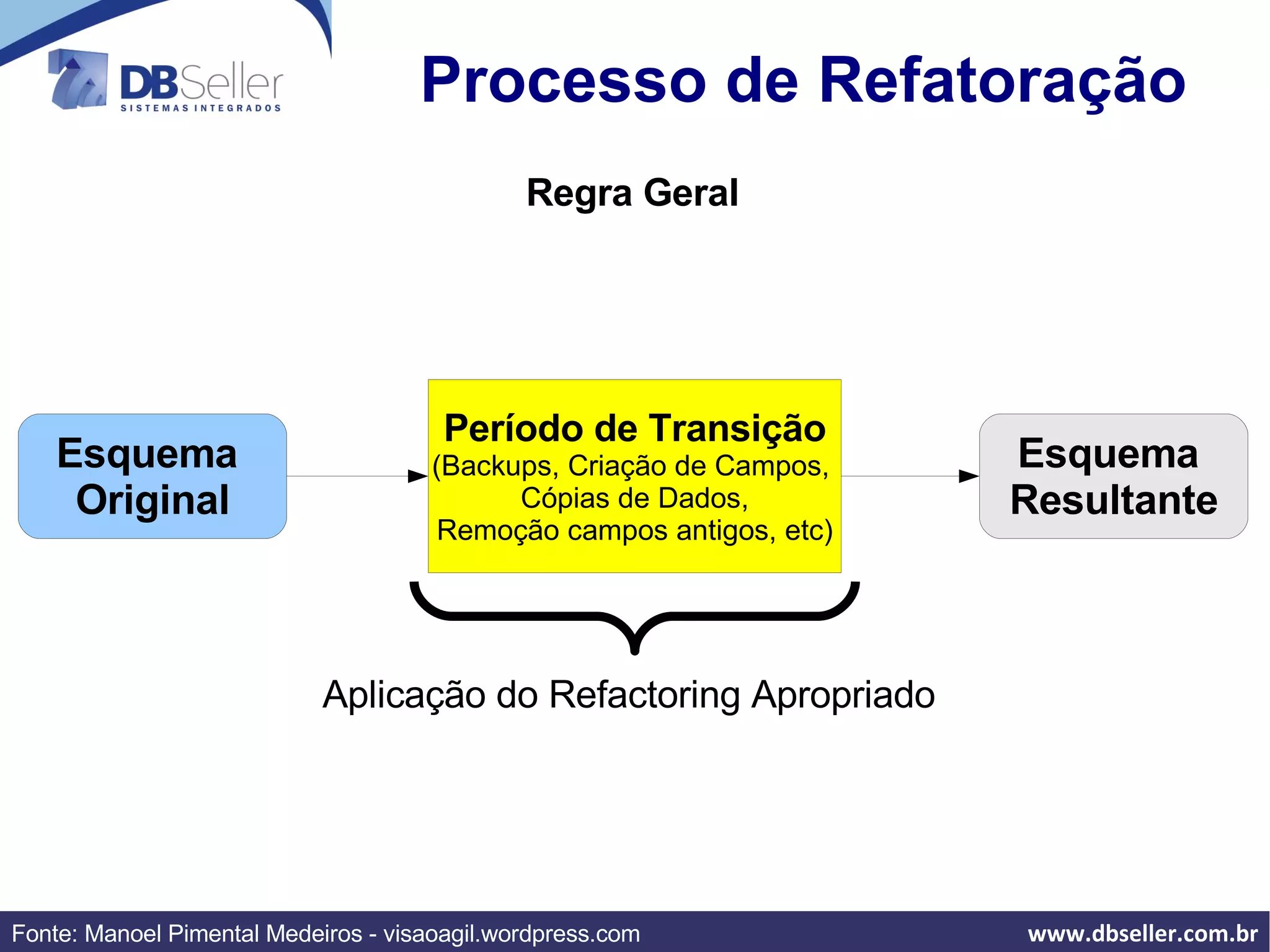 DBSeller
SISTEMAS INTEGRADOS

Processo de Refatoração

Regra Geral

Esquema Original

Período de Transição
(Backups, Criação de Campos, Cópias de Dados, Remoção campos antigos, etc)

Esquema Resultante

Aplicação do Refactoring Apropriado

Fonte: Manoel Pimental Medeiros - visaoagil.wordpress.com

www.dbseller.com.br